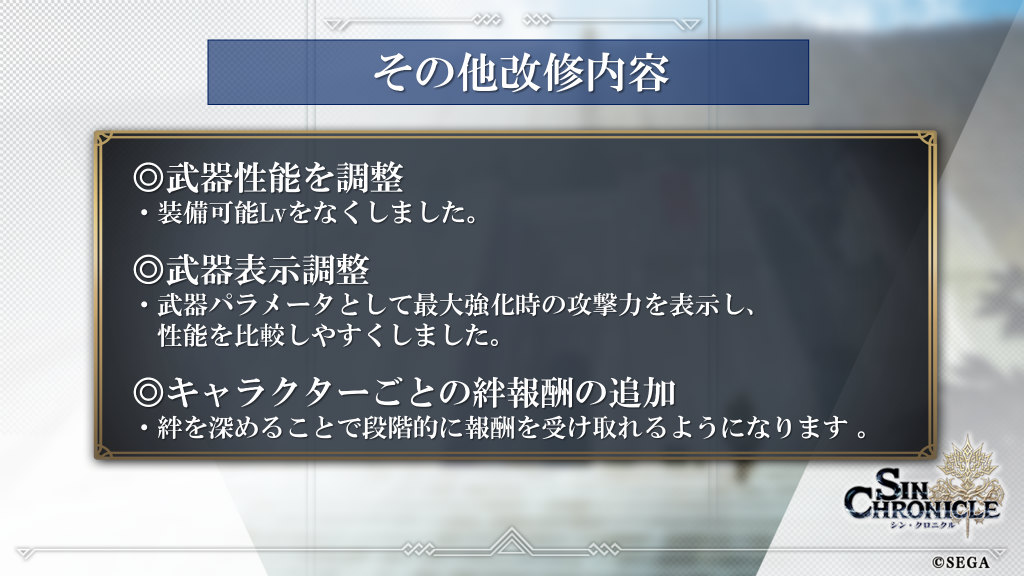 その他改修内容

◎武器性能を調整
・装備可能Lvをなくしました。

◎武器表示調整
・武器パラメータとして最大強化時の攻撃力を表示し、性能を比較しやすくしました。

◎キャラクターごとの絆報酬の追加
・絆を深めることで段階的に報酬を受け取れるようになります 。

SIN CHRONICLE
シン・クロニクル

©SEGA